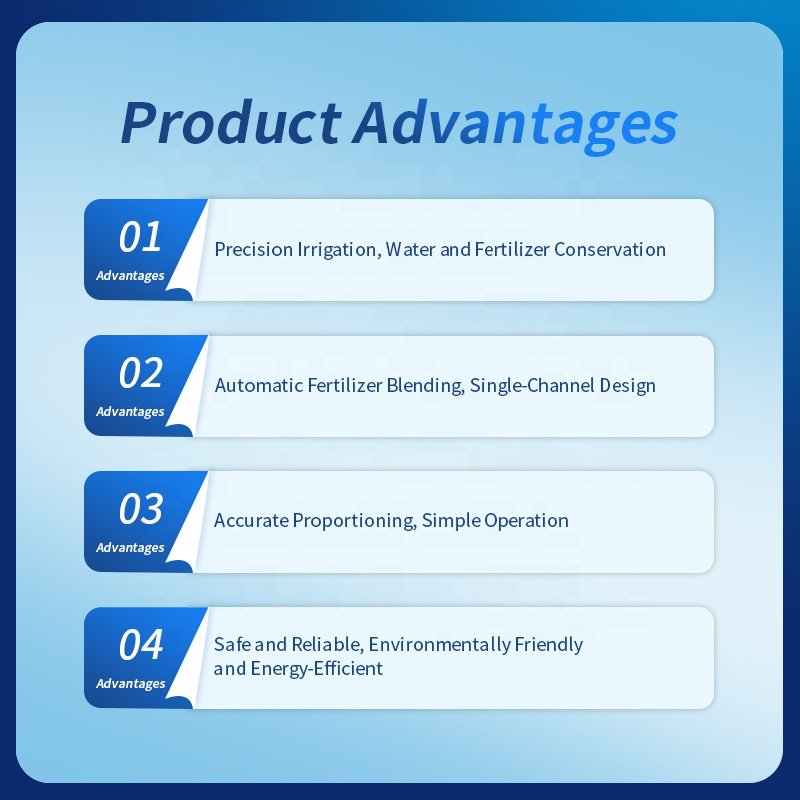 Product Advantages

01
Advantages
Precision Irrigation, Water and Fertilizer Conservation

02
Advantages
Automatic Fertilizer Blending, Single-Channel Design

03
Advantages
Accurate Proportioning, Simple Operation

04
Advantages
Safe and Reliable, Environmentally Friendly and Energy-Efficient